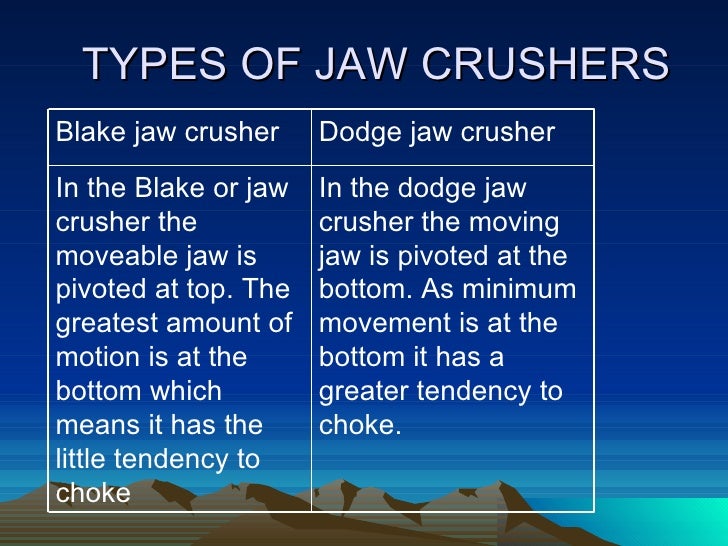 TYPES OF JAW CRUSHERS

| Blake jaw crusher | Dodge jaw crusher |
|---|---|
| In the Blake or jaw crusher the moveable jaw is pivoted at top. The greatest amount of motion is at the bottom which means it has the little tendency to choke | In the dodge jaw crusher the moving jaw is pivoted at the bottom. As minimum movement is at the bottom it has a greater tendency to choke. |